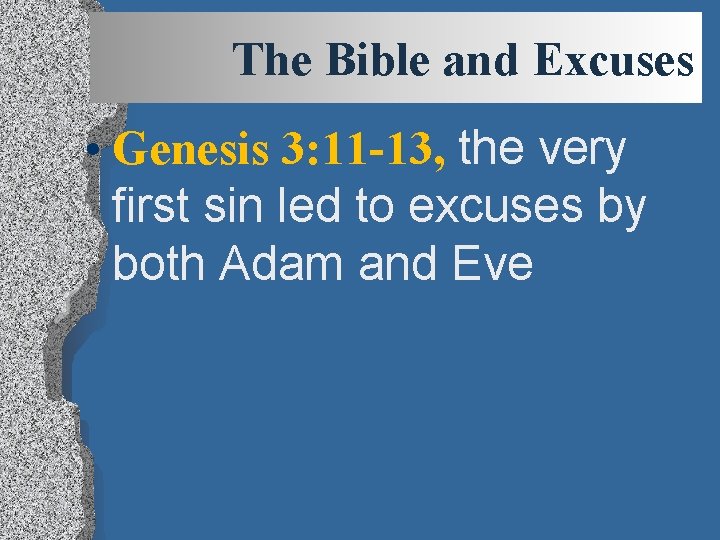 The Bible and Excuses

• Genesis 3:11-13, the very first sin led to excuses by both Adam and Eve